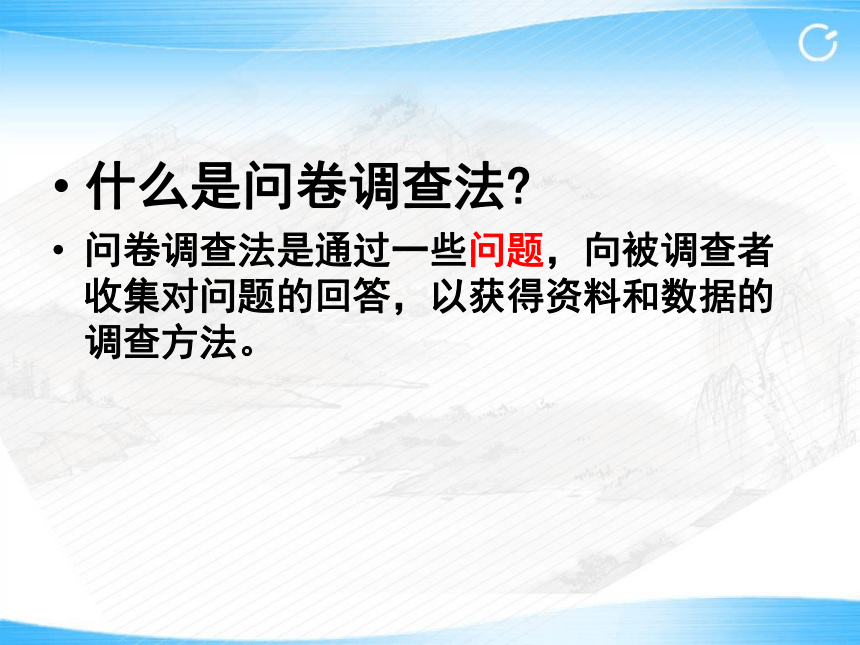 • 什么是问卷调查法?

• 问卷调查法是通过一些问题，向被调查者收集对问题的回答，以获得资料和数据的调查方法。